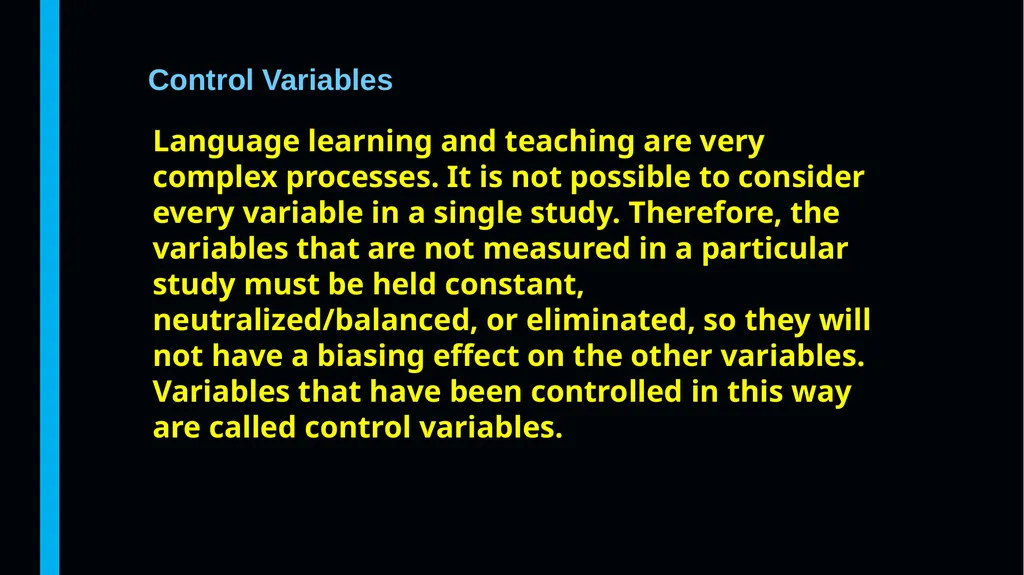 Control Variables

Language learning and teaching are very complex processes. It is not possible to consider every variable in a single study. Therefore, the variables that are not measured in a particular study must be held constant, neutralized/balanced, or eliminated, so they will not have a biasing effect on the other variables. Variables that have been controlled in this way are called control variables.